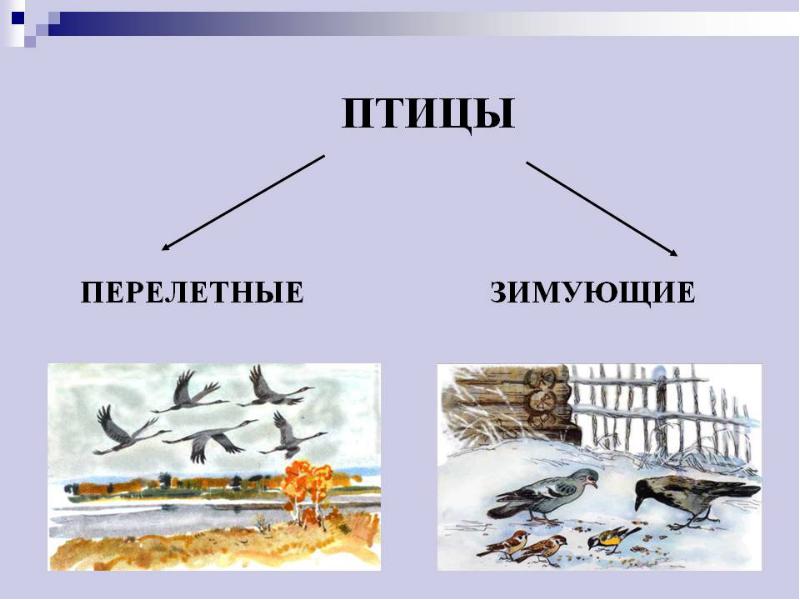 ПТИЦЫ

ПЕРЕЛЕТНЫЕ

ЗИМУЮЩИЕ